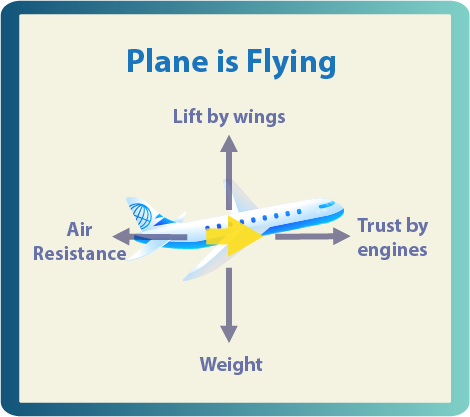 Plane is Flying

Lift by wings

Air Resistance

Trust by engines

Weight